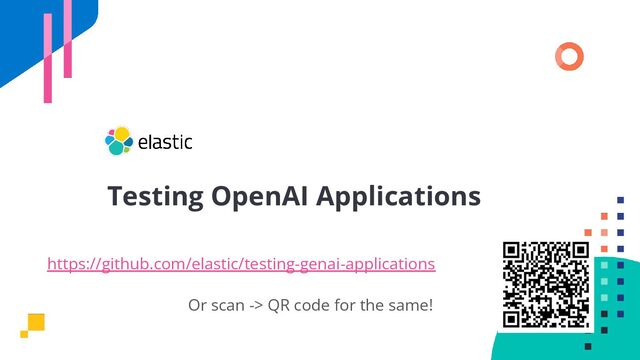 elastic

Testing OpenAI Applications

https://github.com/elastic/testing-genai-applications

Or scan -> QR code for the same!